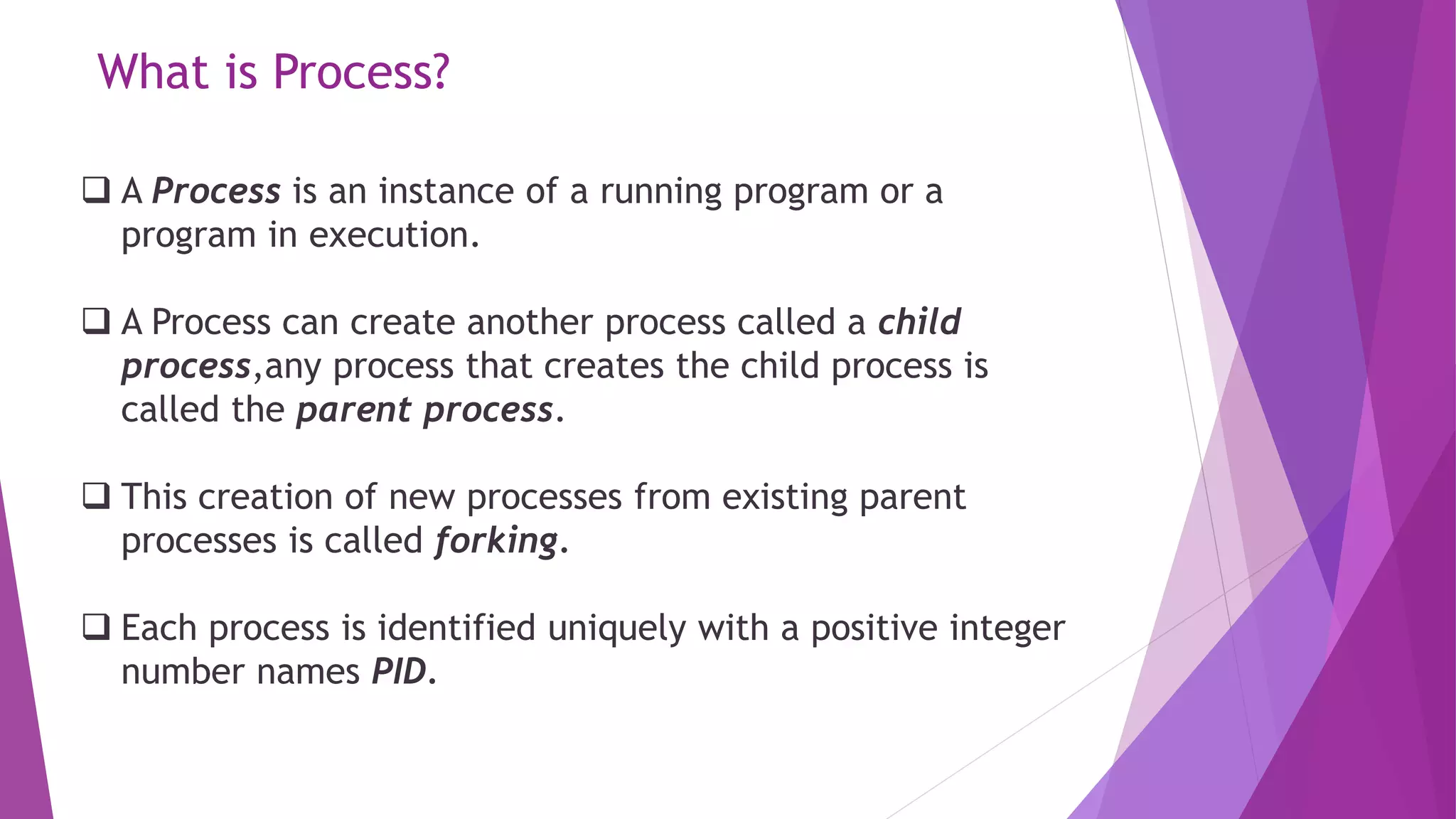 What is Process?

❑ A Process is an instance of a running program or a program in execution.

❑ A Process can create another process called a child process,any process that creates the child process is called the parent process.

❑ This creation of new processes from existing parent processes is called forking.

❑ Each process is identified uniquely with a positive integer number names PID.